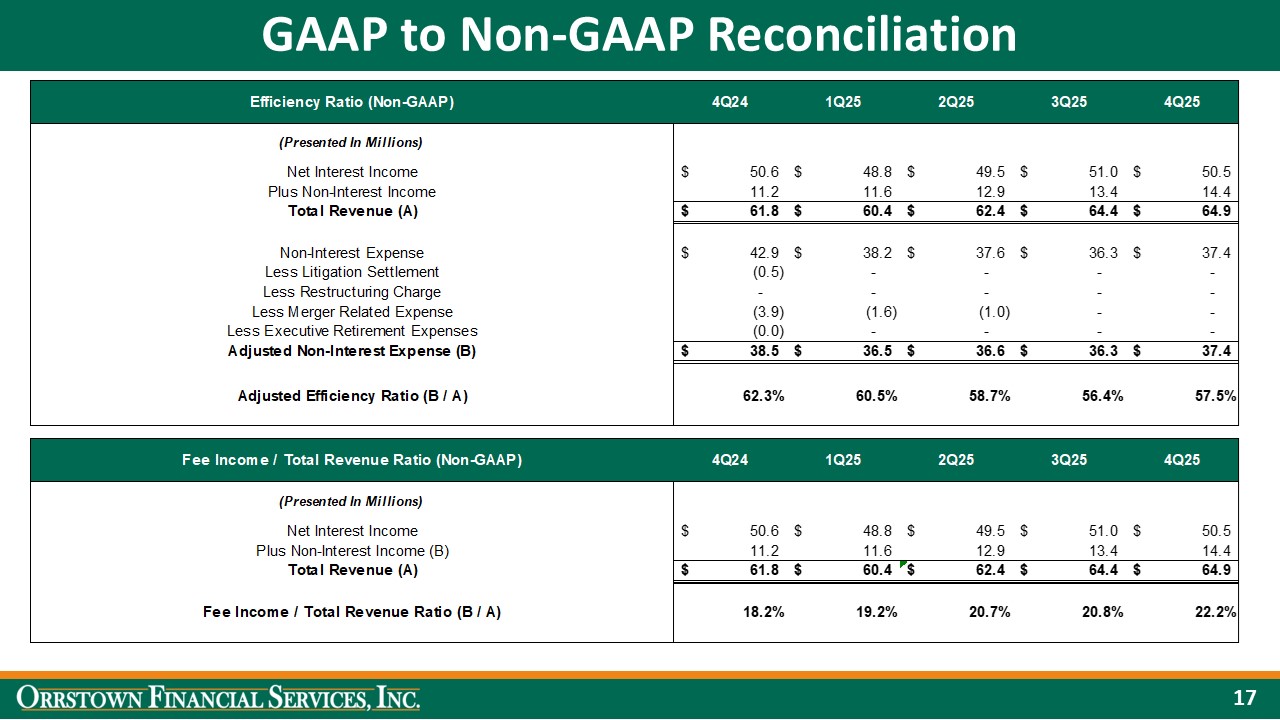 GAAP to Non-GAAP Reconciliation

| Efficiency Ratio (Non-GAAP) | 4Q24 | 1Q25 | 2Q25 | 3Q25 | 4Q25 |
|---|---|---|---|---|---|
| (Presented In Millions) | | | | | |
| Net Interest Income | $ 50.6 | $ 48.8 | $ 49.5 | $ 51.0 | $ 50.5 |
| Plus Non-Interest Income | 11.2 | 11.6 | 12.9 | 13.4 | 14.4 |
| Total Revenue (A) | $ 61.8 | $ 60.4 | $ 62.4 | $ 64.4 | $ 64.9 |
| Non-Interest Expense | $ 42.9 | $ 38.2 | $ 37.6 | $ 36.3 | $ 37.4 |
| Less Litigation Settlement | (0.5) | - | - | - | - |
| Less Restructuring Charge | - | - | - | - | - |
| Less Merger Related Expense | (3.9) | (1.6) | (1.0) | - | - |
| Less Executive Retirement Expenses | (0.0) | - | - | - | - |
| Adjusted Non-Interest Expense (B) | $ 38.5 | $ 36.5 | $ 36.6 | $ 36.3 | $ 37.4 |
| Adjusted Efficiency Ratio (B / A) | 62.3% | 60.5% | 58.7% | 56.4% | 57.5% |

| Fee Income / Total Revenue Ratio (Non-GAAP) | 4Q24 | 1Q25 | 2Q25 | 3Q25 | 4Q25 |
|---|---|---|---|---|---|
| (Presented In Millions) | | | | | |
| Net Interest Income | $ 50.6 | $ 48.8 | $ 49.5 | $ 51.0 | $ 50.5 |
| Plus Non-Interest Income (B) | 11.2 | 11.6 | 12.9 | 13.4 | 14.4 |
| Total Revenue (A) | $ 61.8 | $ 60.4 | $ 62.4 | $ 64.4 | $ 64.9 |
| Fee Income / Total Revenue Ratio (B / A) | 18.2% | 19.2% | 20.7% | 20.8% | 22.2% |

ORRSTOWN FINANCIAL SERVICES, INC.

17